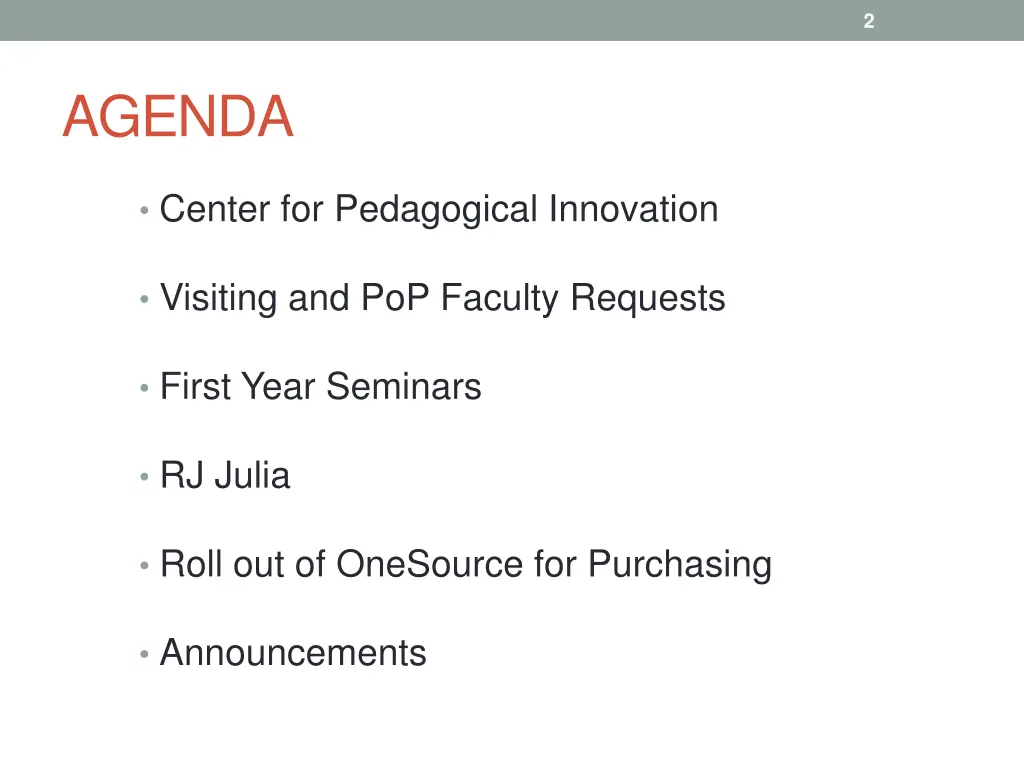 2

AGENDA

• Center for Pedagogical Innovation

• Visiting and PoP Faculty Requests

• First Year Seminars

• RJ Julia

• Roll out of OneSource for Purchasing

• Announcements